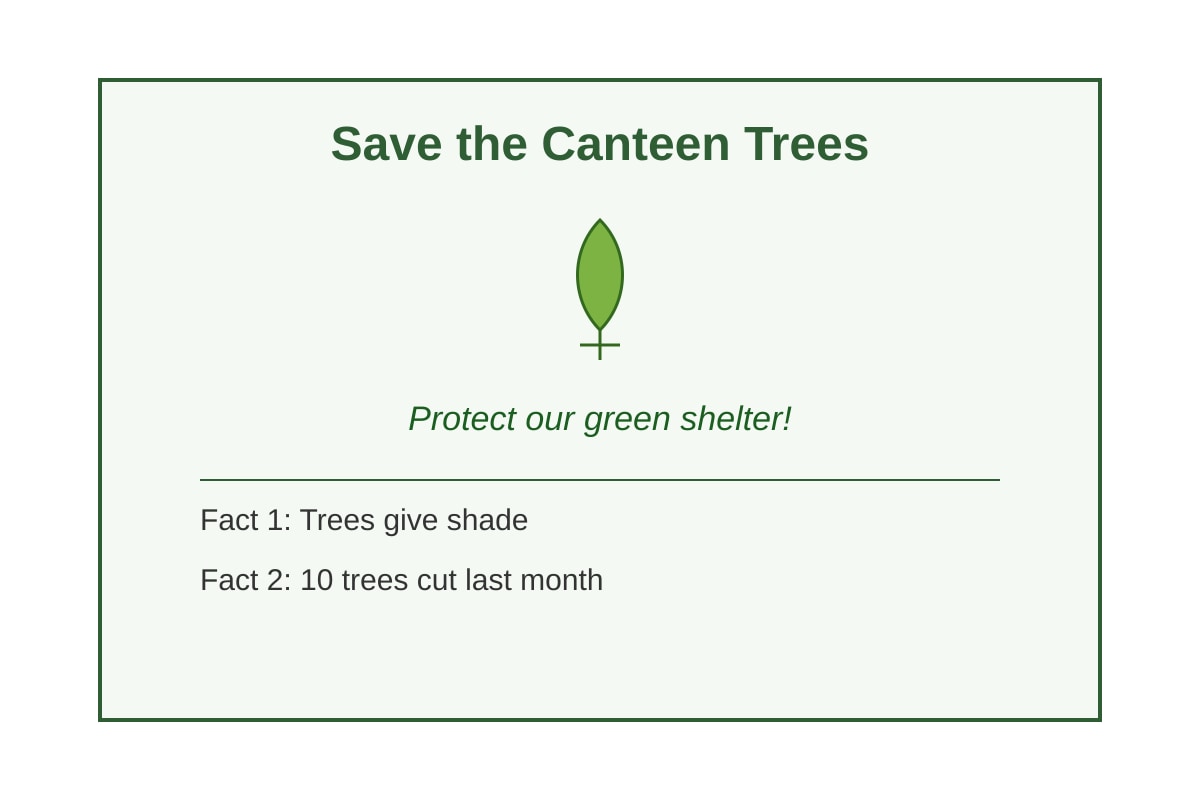 Save the Canteen Trees

Protect our green shelter!

Fact 1: Trees give shade

Fact 2: 10 trees cut last month